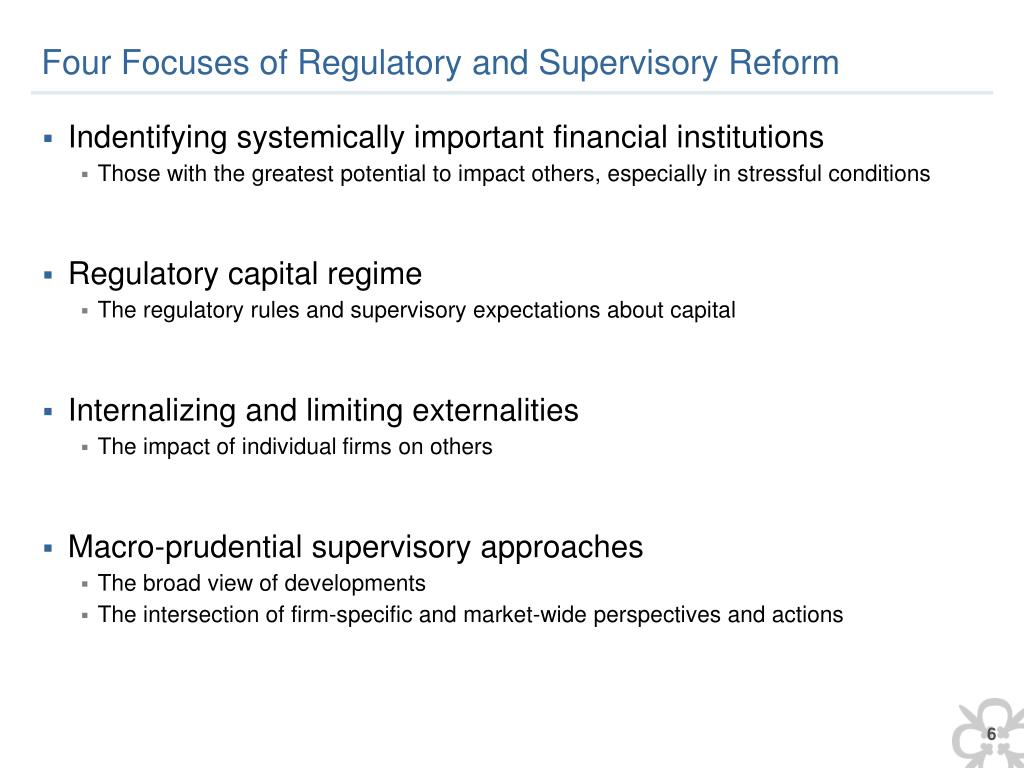 Four Focuses of Regulatory and Supervisory Reform

▪ Indentifying systemically important financial institutions
▪ Those with the greatest potential to impact others, especially in stressful conditions

▪ Regulatory capital regime
▪ The regulatory rules and supervisory expectations about capital

▪ Internalizing and limiting externalities
▪ The impact of individual firms on others

▪ Macro-prudential supervisory approaches
▪ The broad view of developments
▪ The intersection of firm-specific and market-wide perspectives and actions

6